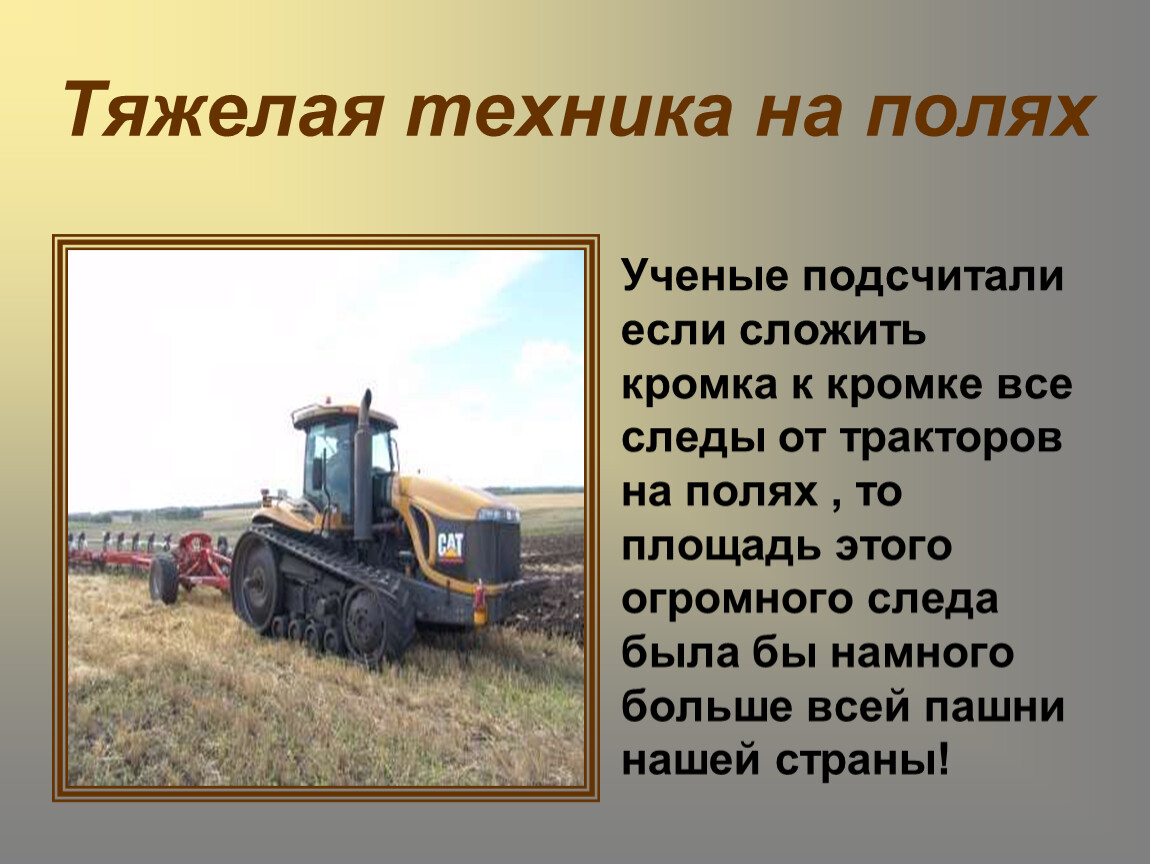 Тяжелая техника на полях

CAT

Ученые подсчитали если сложить кромка к кромке все следы от тракторов на полях , то площадь этого огромного следа была бы намного больше всей пашни нашей страны!